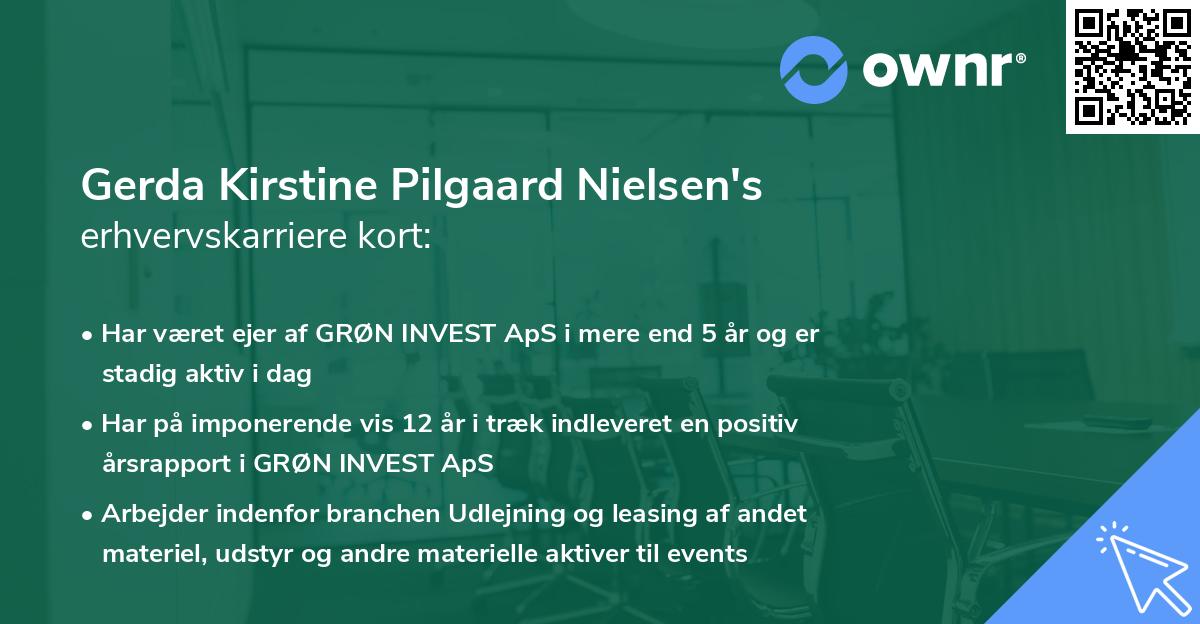 ownr®

Gerda Kirstine Pilgaard Nielsen's erhvervskarriere kort:

• Har været ejer af GRØN INVEST ApS i mere end 5 år og er stadig aktiv i dag

• Har på imponerende vis 12 år i træk indleveret en positiv årsrapport i GRØN INVEST ApS

• Arbejder indenfor branchen Udlejning og leasing af andet materiel, udstyr og andre materielle aktiver til events